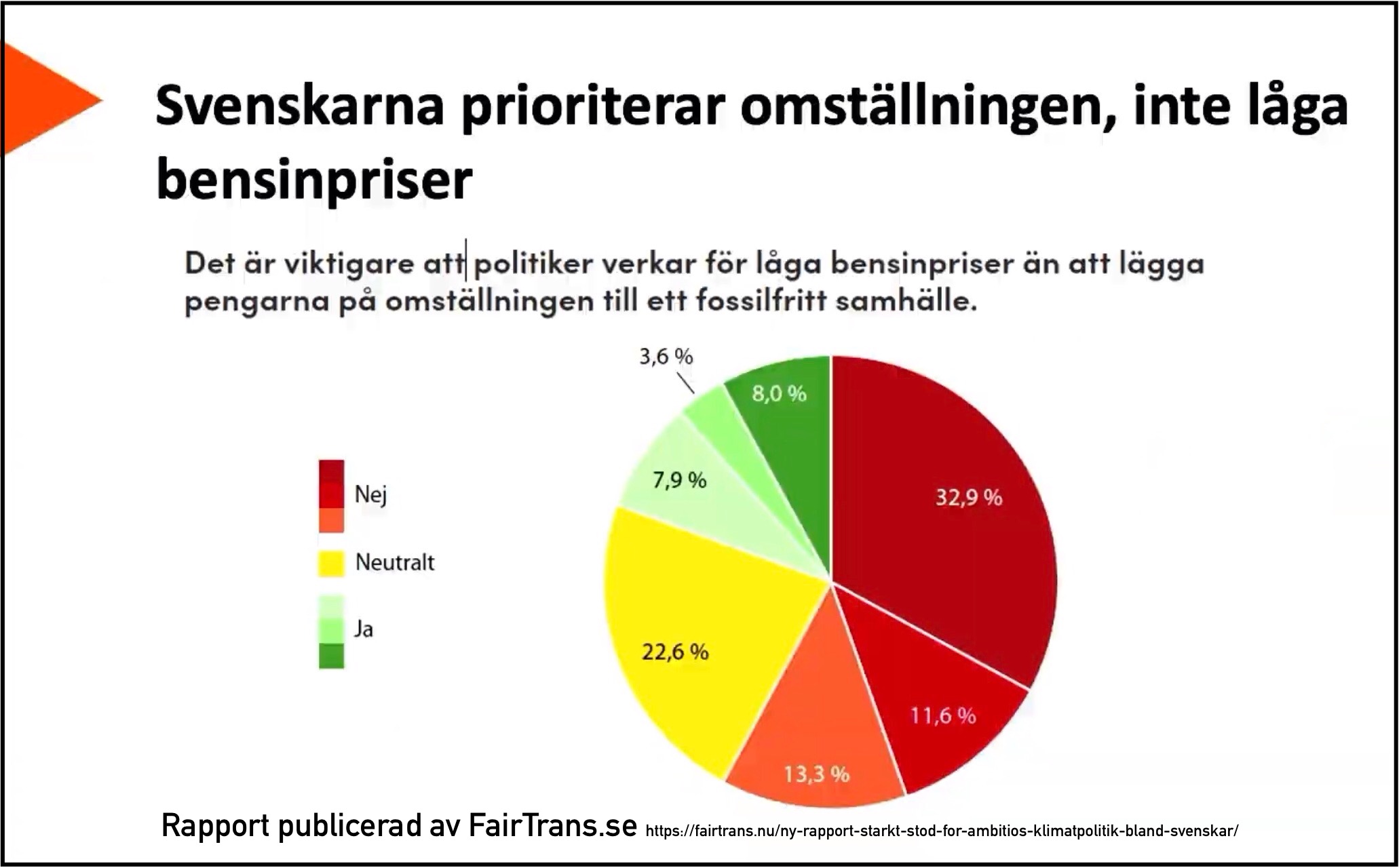 Svenskarna prioriterar omställningen, inte låga bensinpriser

Det är viktigare att politiker verkar för låga bensinpriser än att lägga pengarna på omställningen till ett fossilfritt samhälle.

Nej

Neutralt

Ja

3,6 %

8,0 %

7,9 %

32,9 %

22,6 %

11,6 %

13,3 %

Rapport publicerad av FairTrans.se https://fairtrans.nu/ny-rapport-starkt-stod-for-ambitios-klimatpolitik-bland-svenskar/